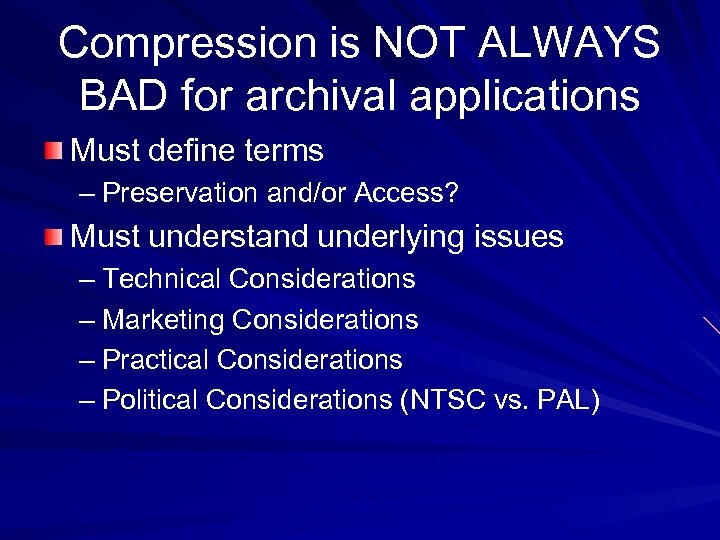 Compression is NOT ALWAYS BAD for archival applications

Must define terms
– Preservation and/or Access?

Must understand underlying issues
– Technical Considerations
– Marketing Considerations
– Practical Considerations
– Political Considerations (NTSC vs. PAL)